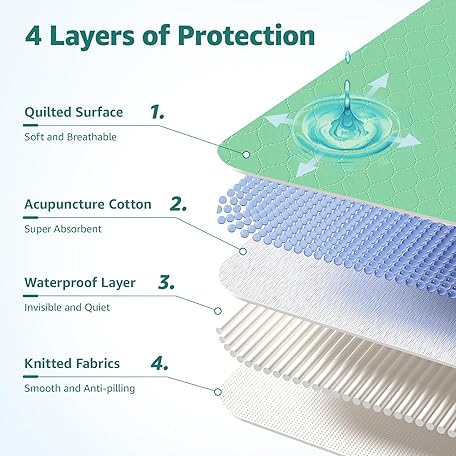 4 Layers of Protection

Quilted Surface 1.
Soft and Breathable

Acupuncture Cotton 2.
Super Absorbent

Waterproof Layer 3.
Invisible and Quiet

Knitted Fabrics 4.
Smooth and Anti-pilling